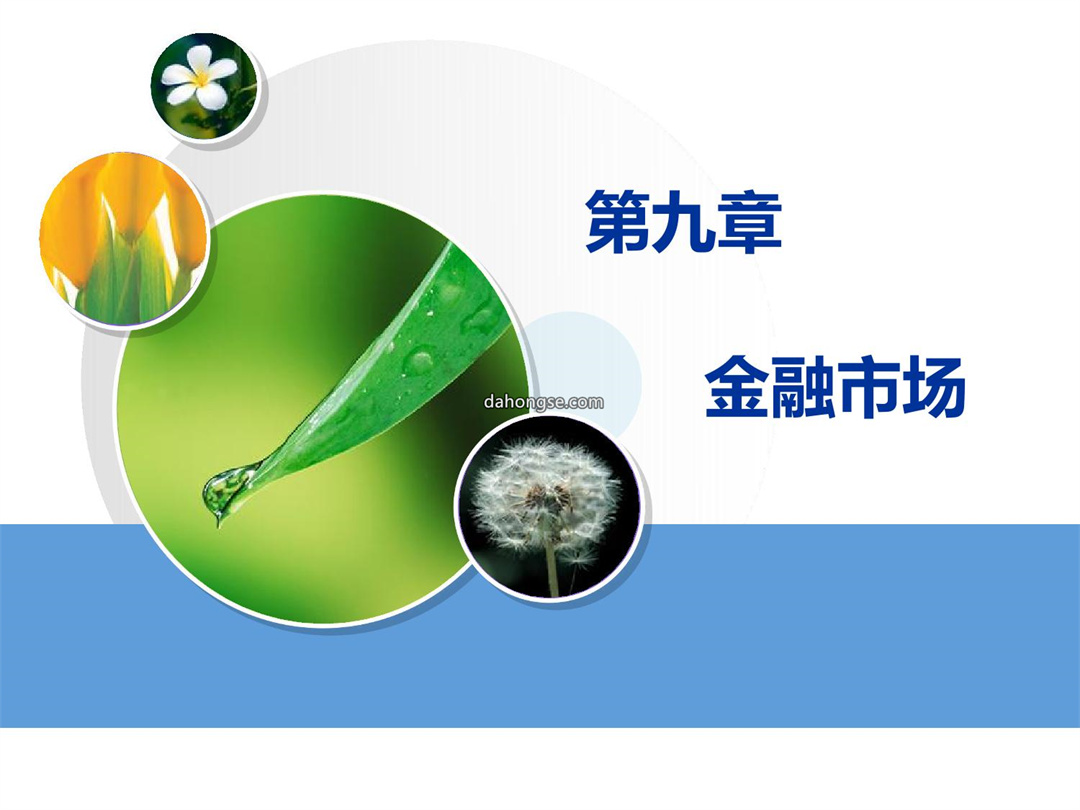 第九章

金融市场

dahongse.com